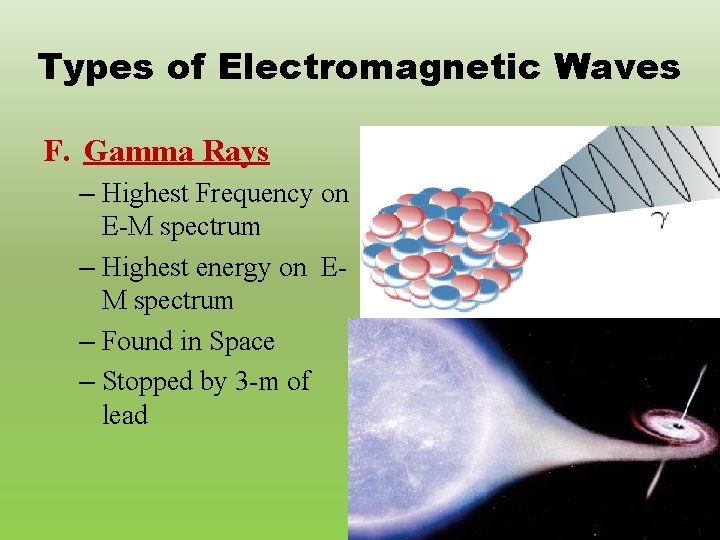 Types of Electromagnetic Waves

F. Gamma Rays

– Highest Frequency on E-M spectrum

– Highest energy on E-M spectrum

– Found in Space

– Stopped by 3-m of lead

$\gamma$